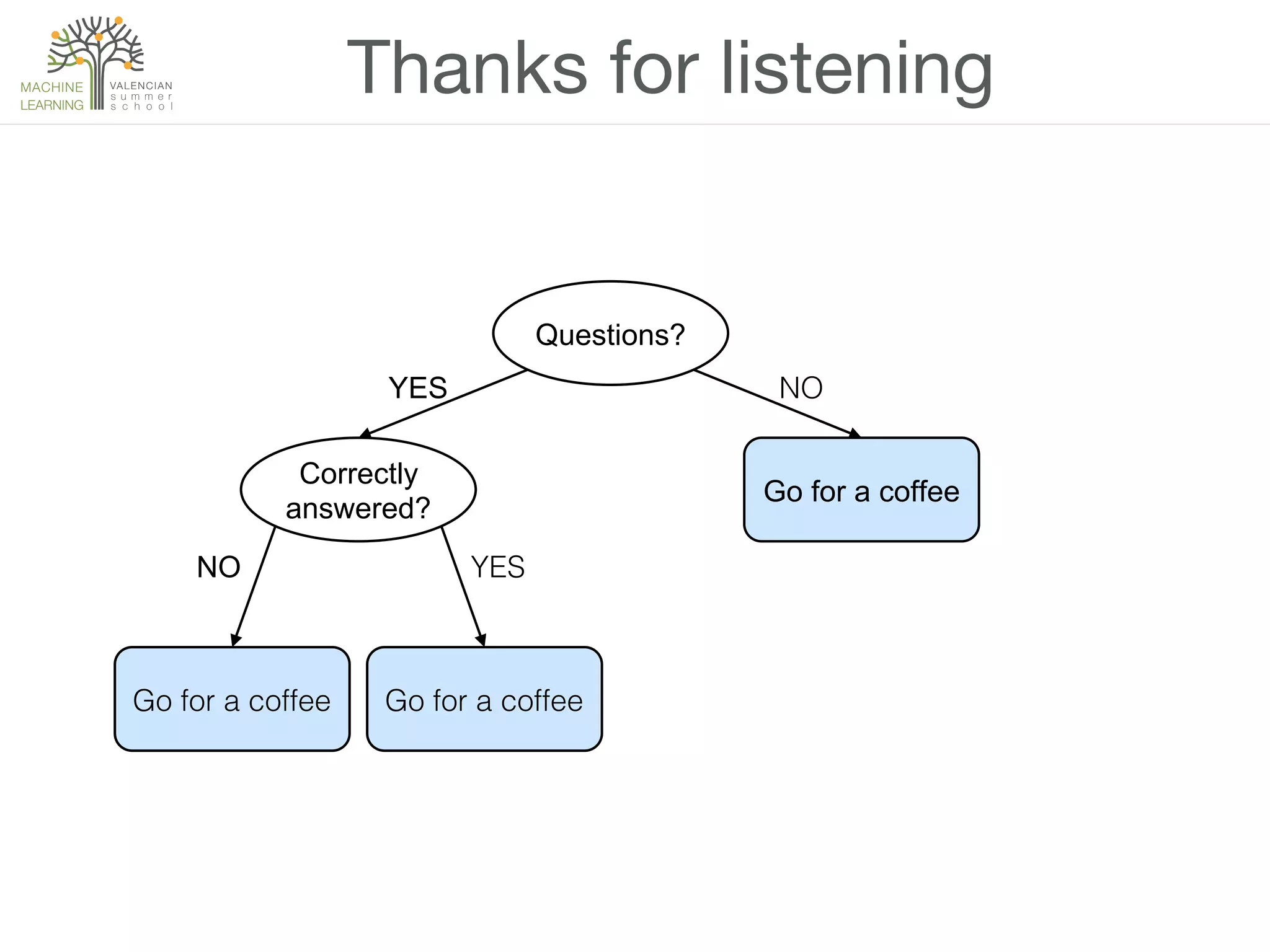 MACHINE LEARNING VALENCIAN summer school

Thanks for listening

Questions?

YES

NO

Correctly answered?

Go for a coffee

NO

YES

Go for a coffee

Go for a coffee